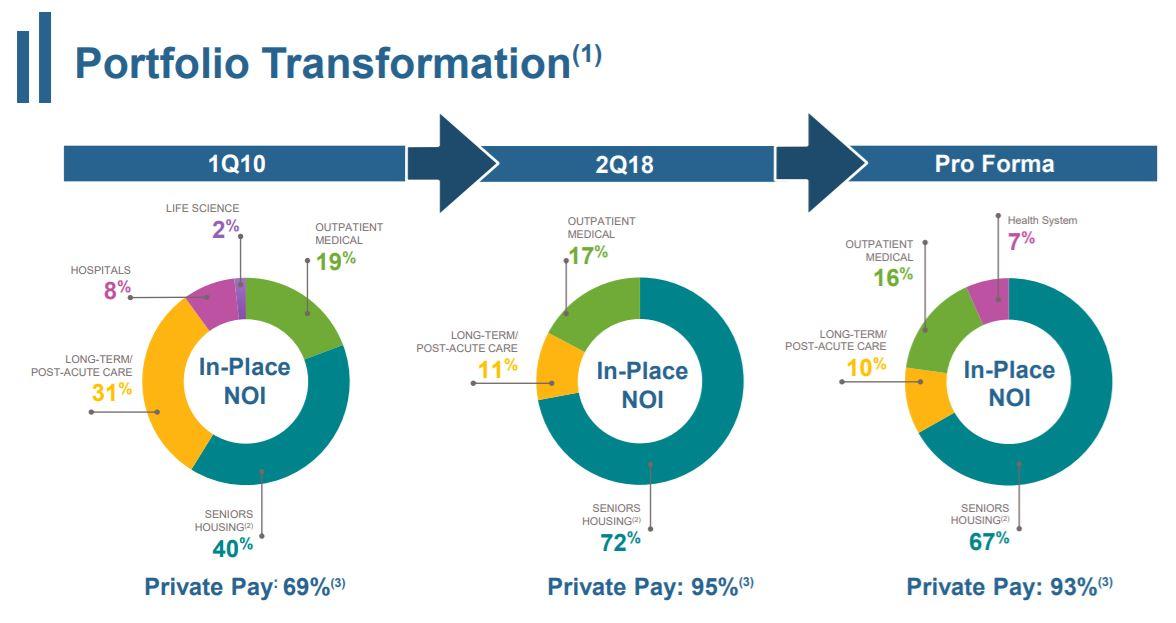 Portfolio Transformation$^{(1)}$

1Q10

LIFE SCIENCE
2%

OUTPATIENT MEDICAL
19%

HOSPITALS
8%

LONG-TERM/ POST-ACUTE CARE
31%

In-Place NOI

SENIORS HOUSING$^{(2)}$
40%

Private Pay: 69%$^{(3)}$

2Q18

OUTPATIENT MEDICAL
17%

LONG-TERM/ POST-ACUTE CARE
11%

In-Place NOI

SENIORS HOUSING$^{(2)}$
72%

Private Pay: 95%$^{(3)}$

Pro Forma

Health System
7%

OUTPATIENT MEDICAL
16%

LONG-TERM/ POST-ACUTE CARE
10%

In-Place NOI

SENIORS HOUSING$^{(2)}$
67%

Private Pay: 93%$^{(3)}$